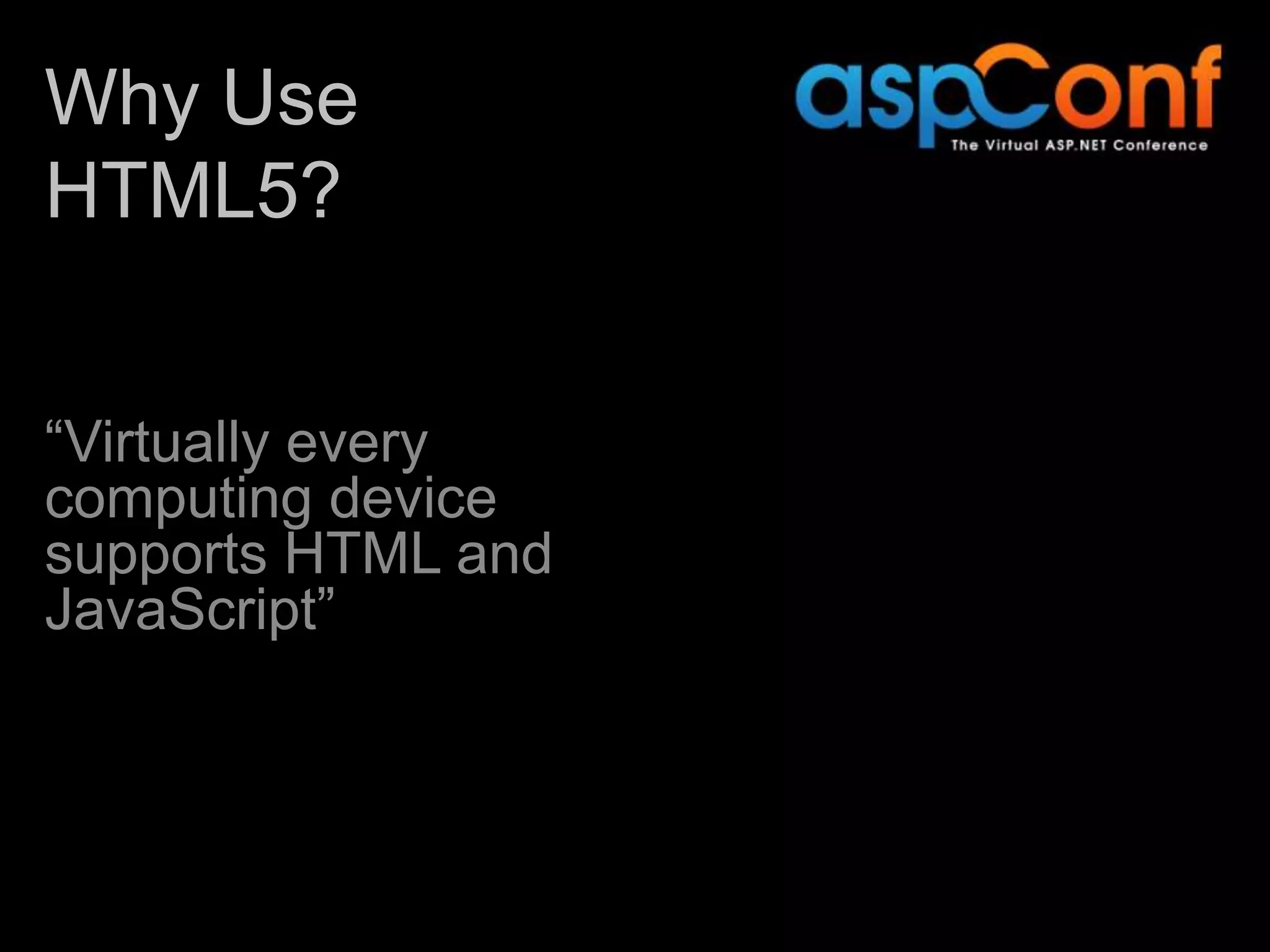 Why Use HTML5?

aspConf
The Virtual ASP.NET Conference

“Virtually every computing device supports HTML and JavaScript”